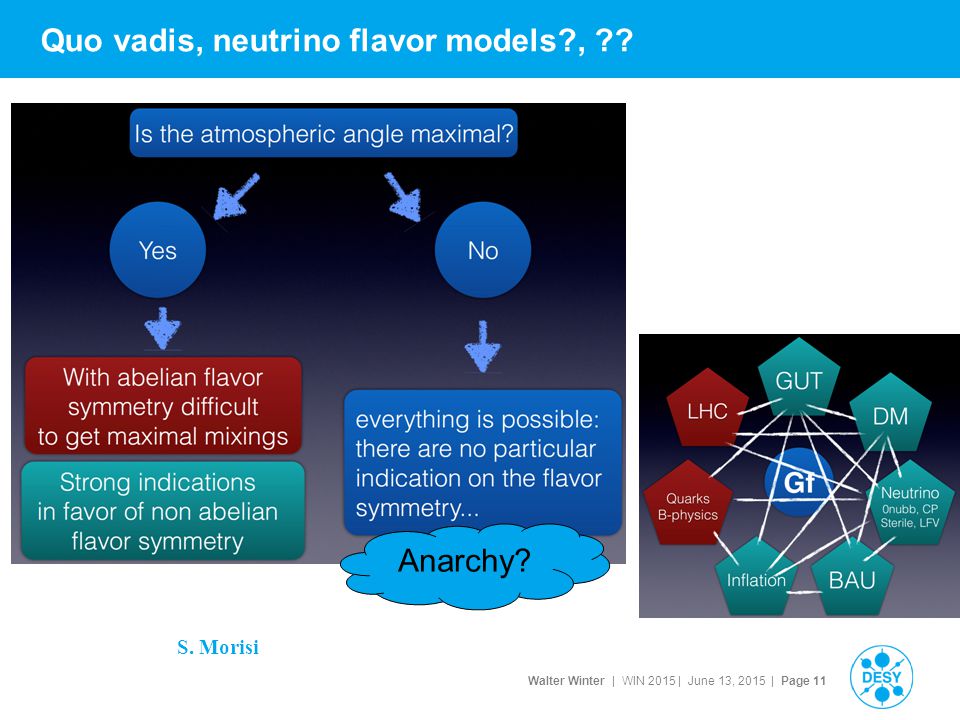 Quo vadis, neutrino flavor models?, ??

Is the atmospheric angle maximal?

Yes

No

With abelian flavor symmetry difficult to get maximal mixings

Strong indications in favor of non abelian flavor symmetry

everything is possible: there are no particular indication on the flavor symmetry...

Anarchy?

GUT

LHC

DM

Gf

Quarks B-physics

Neutrino 0nubb, CP Sterile, LFV

Inflation

BAU

S. Morisi

Walter Winter | WIN 2015 | June 13, 2015 | Page 11

DESY